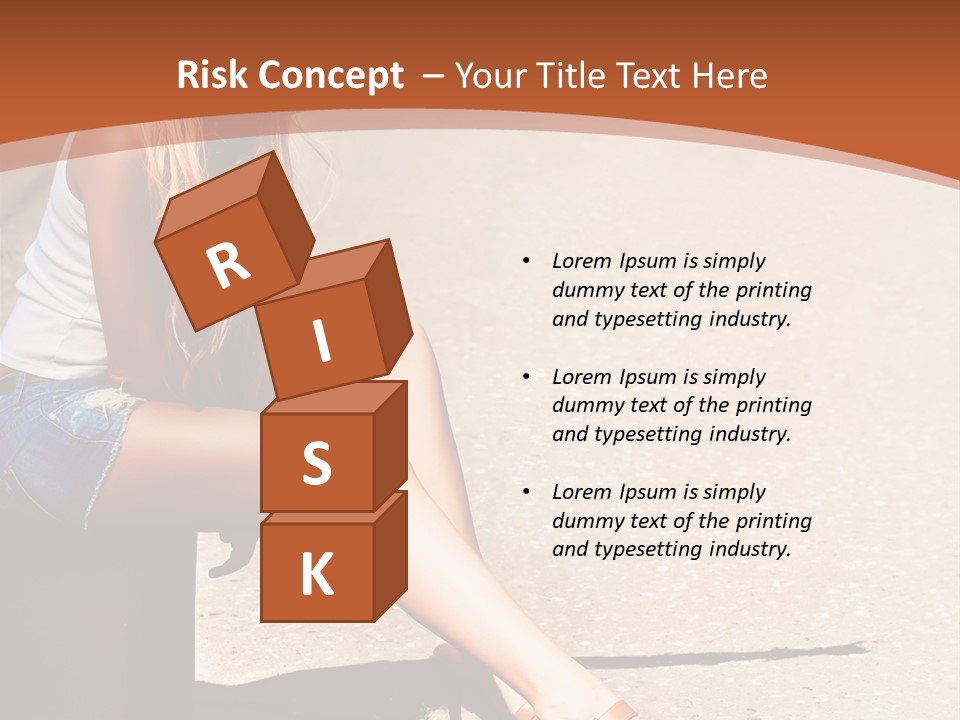 Risk Concept – Your Title Text Here

R
I
S
K

• Lorem Ipsum is simply dummy text of the printing and typesetting industry.

• Lorem Ipsum is simply dummy text of the printing and typesetting industry.

• Lorem Ipsum is simply dummy text of the printing and typesetting industry.